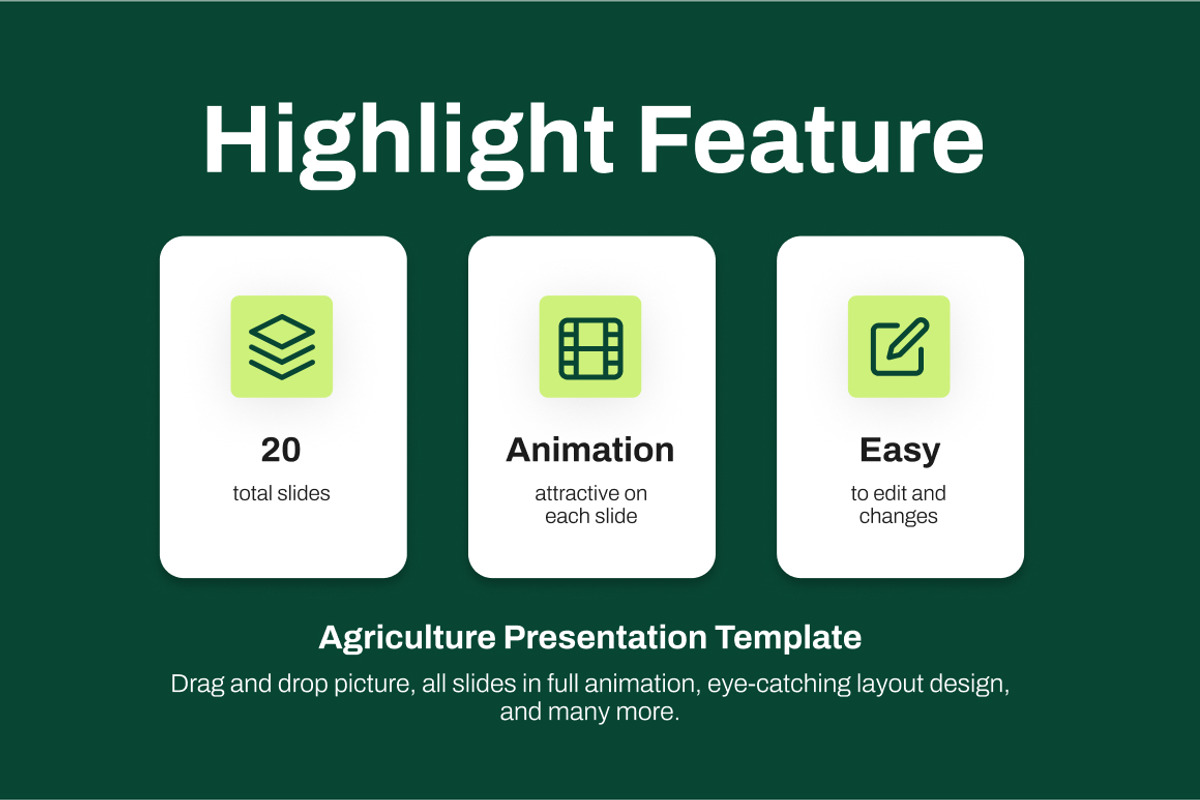 Highlight Feature

20
total slides

Animation
attractive on each slide

Easy
to edit and changes

Agriculture Presentation Template
Drag and drop picture, all slides in full animation, eye-catching layout design, and many more.